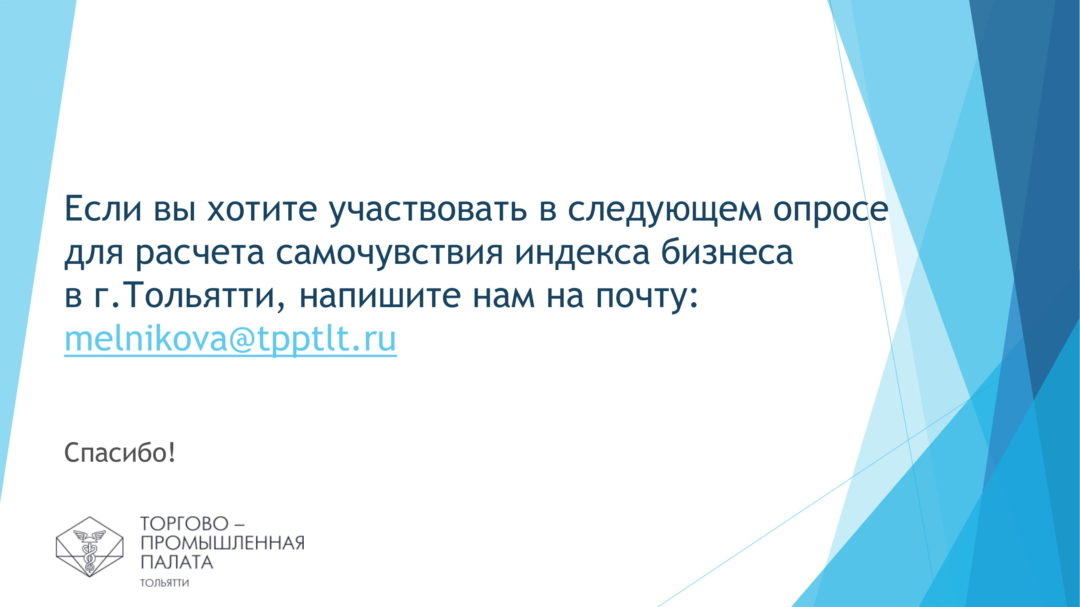 Если вы хотите участвовать в следующем опросе для расчета самочувствия индекса бизнеса в г.Тольятти, напишите нам на почту: melnikova@tpptlt.ru

Спасибо!

ТОРГОВО – ПРОМЫШЛЕННАЯ ПАЛАТА
ТОЛЬЯТТИ